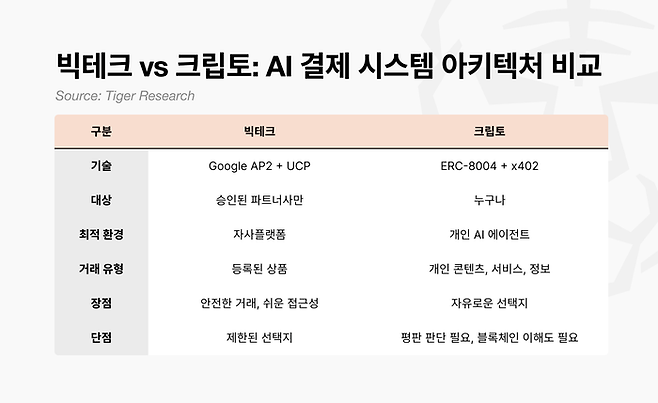 빅테크 vs 크립토: AI 결제 시스템 아키텍처 비교

Source: Tiger Research

| 구분 | 빅테크 | 크립토 |
|---|---|---|
| 기술 | Google AP2 + UCP | ERC-8004 + x402 |
| 대상 | 승인된 파트너사만 | 누구나 |
| 최적 환경 | 자사플랫폼 | 개인 AI 에이전트 |
| 거래 유형 | 등록된 상품 | 개인 콘텐츠, 서비스, 정보 |
| 장점 | 안전한 거래, 쉬운 접근성 | 자유로운 선택지 |
| 단점 | 제한된 선택지 | 평판 판단 필요, 블록체인 이해도 필요 |